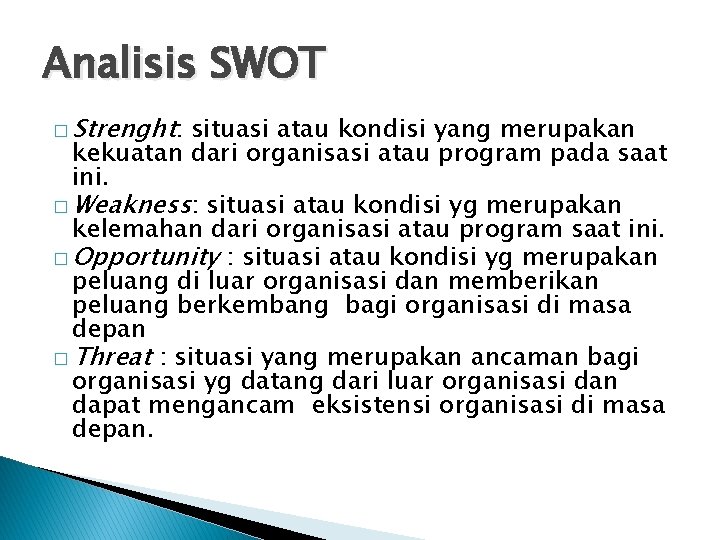 Analisis SWOT

□ Strenght: situasi atau kondisi yang merupakan kekuatan dari organisasi atau program pada saat ini.

□ Weakness: situasi atau kondisi yg merupakan kelemahan dari organisasi atau program saat ini.

□ Opportunity : situasi atau kondisi yg merupakan peluang di luar organisasi dan memberikan peluang berkembang bagi organisasi di masa depan

□ Threat : situasi yang merupakan ancaman bagi organisasi yg datang dari luar organisasi dan dapat mengancam eksistensi organisasi di masa depan.